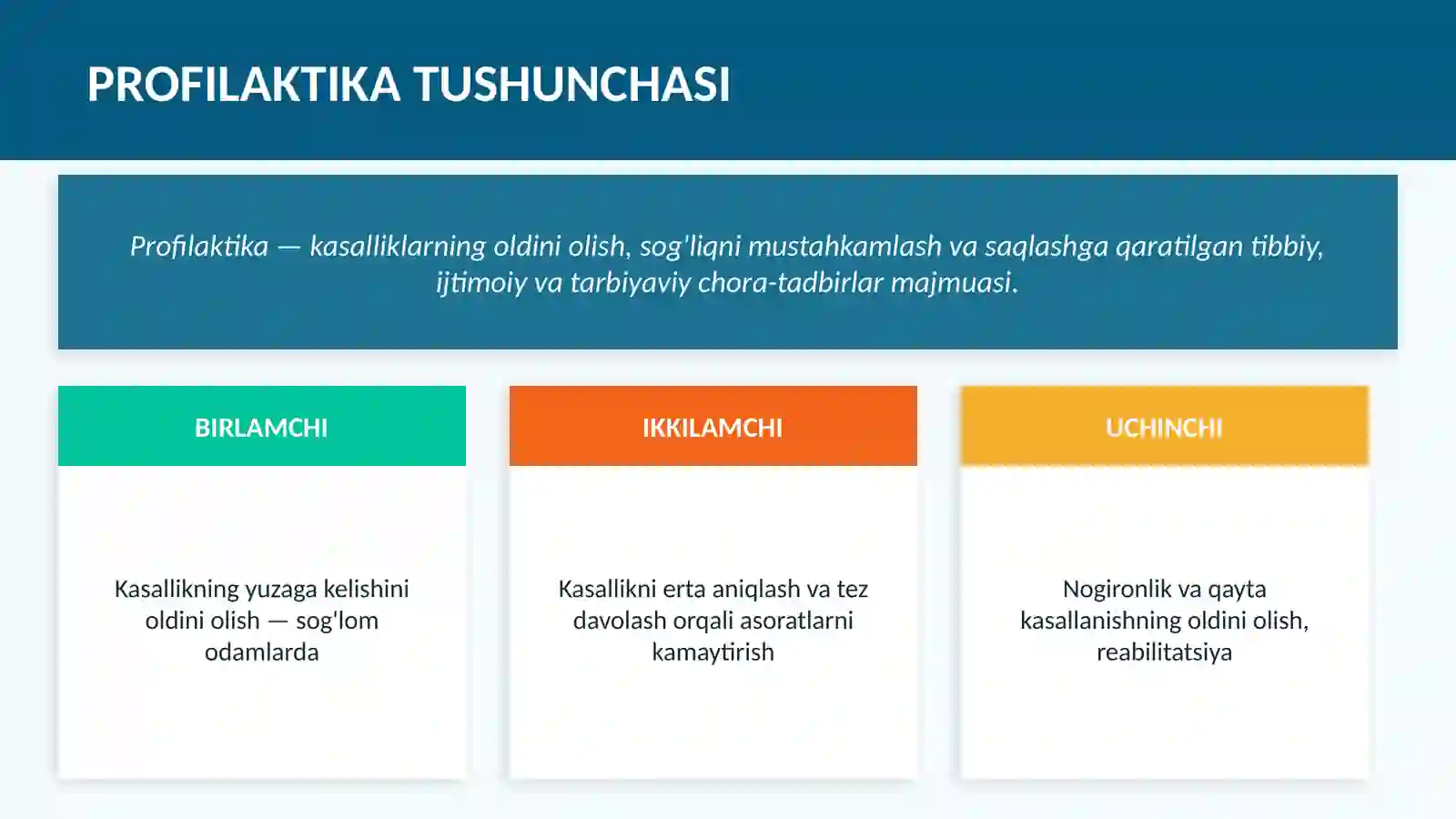 PROFILAKTIKA TUSHUNCHASI

Profilaktika — kasalliklarning oldini olish, sog'liqni mustahkamlash va saqlashga qaratilgan tibbiy, ijtimoiy va tarbiyaviy chora-tadbirlar majmuasi.

BIRLAMCHI

Kasallikning yuzaga kelishini oldini olish — sog'lom odamlarda

IKKILAMCHI

Kasallikni erta aniqlash va tez davolash orqali asoratlarni kamaytirish

UCHINCHI

Nogironlik va qayta kasallanishning oldini olish, reabilitatsiya